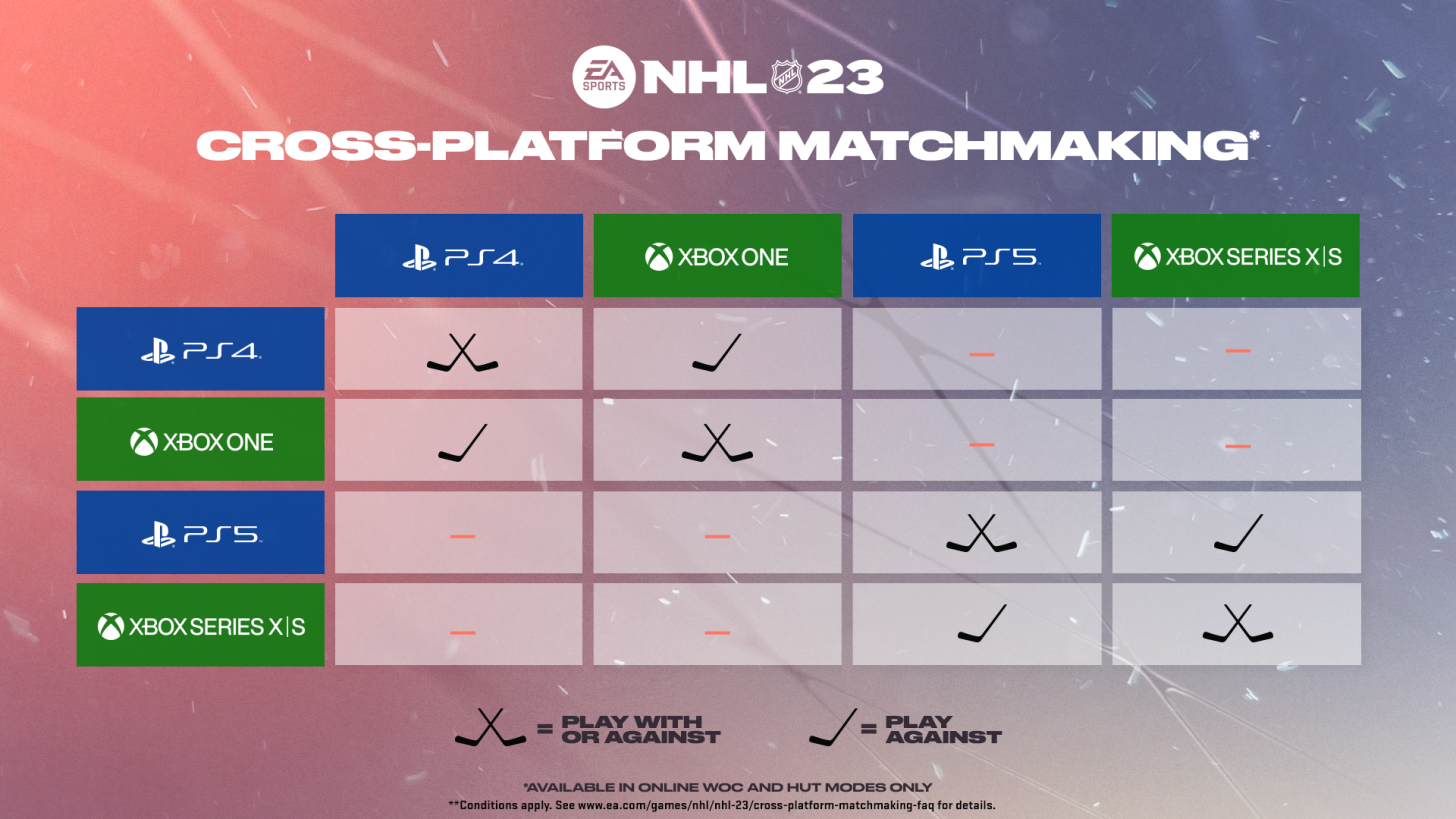 EA SPORTS NHL 23

CROSS-PLATFORM MATCHMAKING*

| | PS4 | XBOX ONE | PS5 | XBOX SERIES X\|S |
|---|---|---|---|---|
| PS4 | | | — | — |
| XBOX ONE | | | — | — |
| PS5 | — | — | | |
| XBOX SERIES X\|S | — | — | | |

= PLAY WITH OR AGAINST = PLAY AGAINST

*AVAILABLE IN ONLINE WOC AND HUT MODES ONLY
**Conditions apply. See www.ea.com/games/nhl/nhl-23/cross-platform-matchmaking-faq for details.